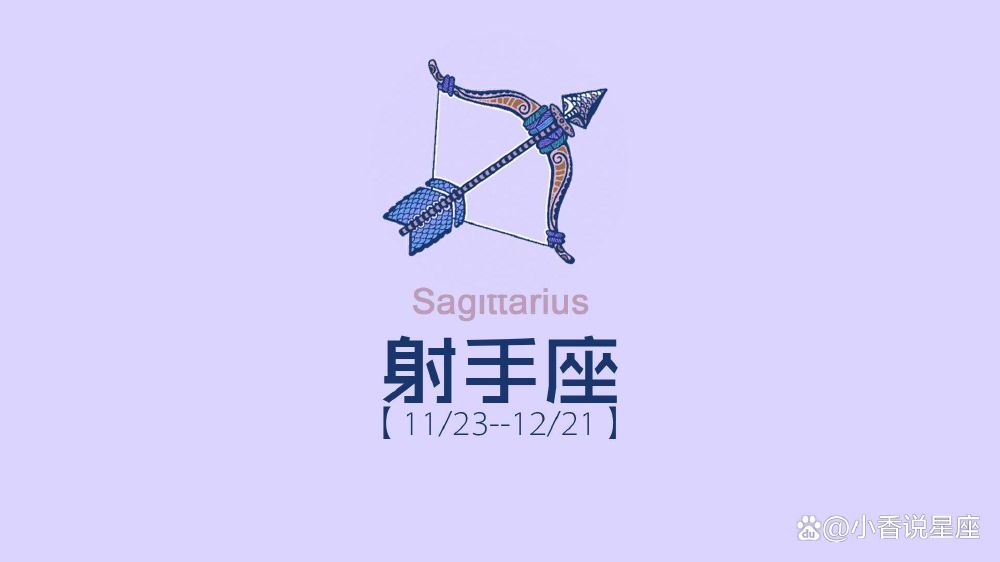 Sagittarius

射手座

【 11/23--12/21 】

@小香说星座